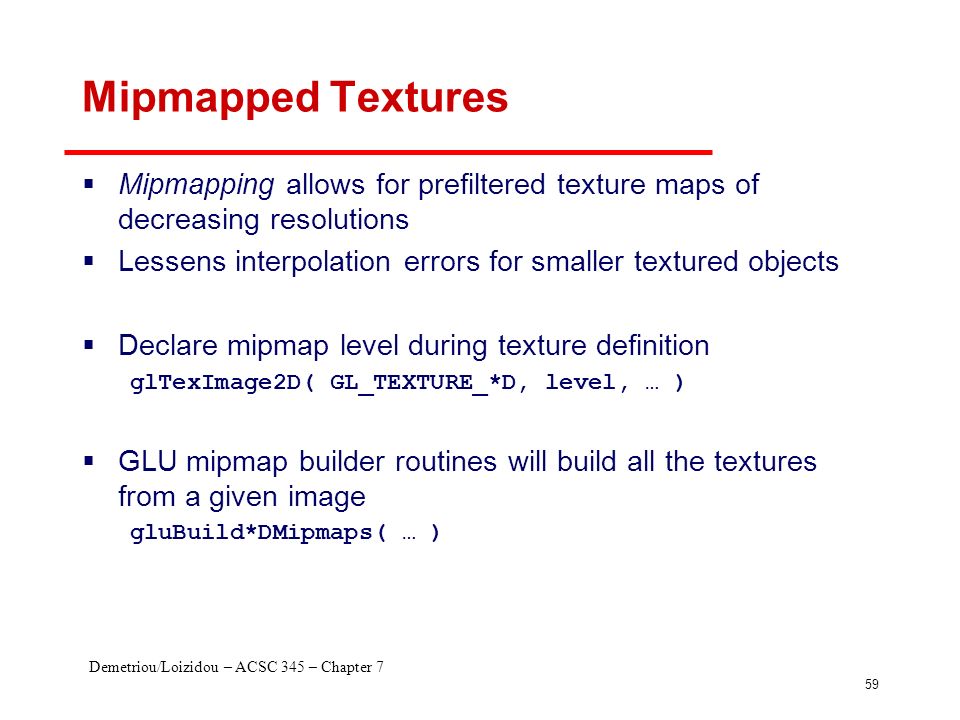 Mipmapped Textures

▪ Mipmapping allows for prefiltered texture maps of decreasing resolutions

▪ Lessens interpolation errors for smaller textured objects

▪ Declare mipmap level during texture definition
glTexImage2D( GL_TEXTURE_*D, level, … )

▪ GLU mipmap builder routines will build all the textures from a given image
gluBuild*DMipmaps( … )

Demetriou/Loizidou – ACSC 345 – Chapter 7

59